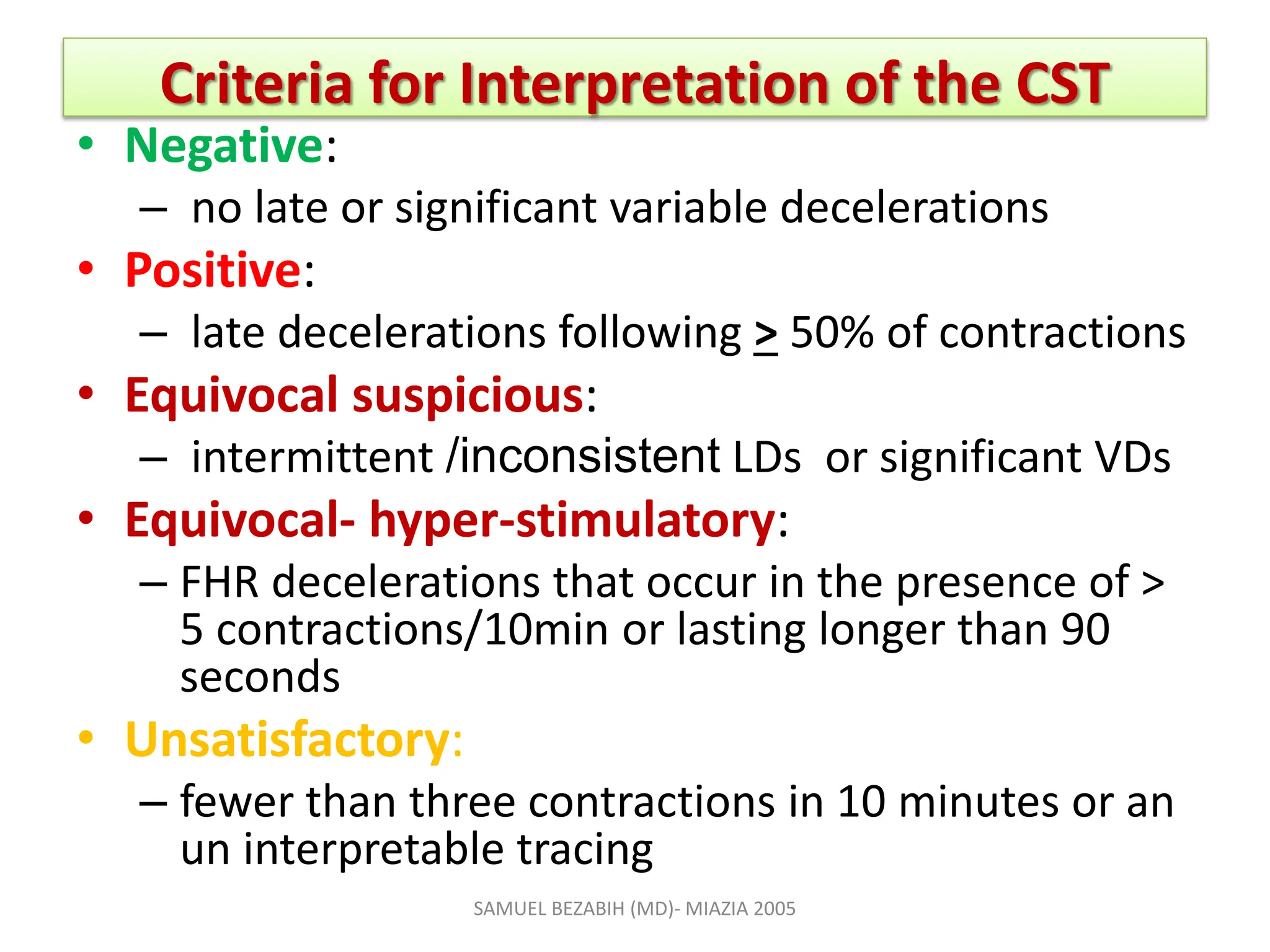 Criteria for Interpretation of the CST

• Negative:
  – no late or significant variable decelerations
• Positive:
  – late decelerations following $\geq$ 50% of contractions
• Equivocal suspicious:
  – intermittent /inconsistent LDs or significant VDs
• Equivocal- hyper-stimulatory:
  – FHR decelerations that occur in the presence of > 5 contractions/10min or lasting longer than 90 seconds
• Unsatisfactory:
  – fewer than three contractions in 10 minutes or an un interpretable tracing

SAMUEL BEZABIH (MD)- MIAZIA 2005